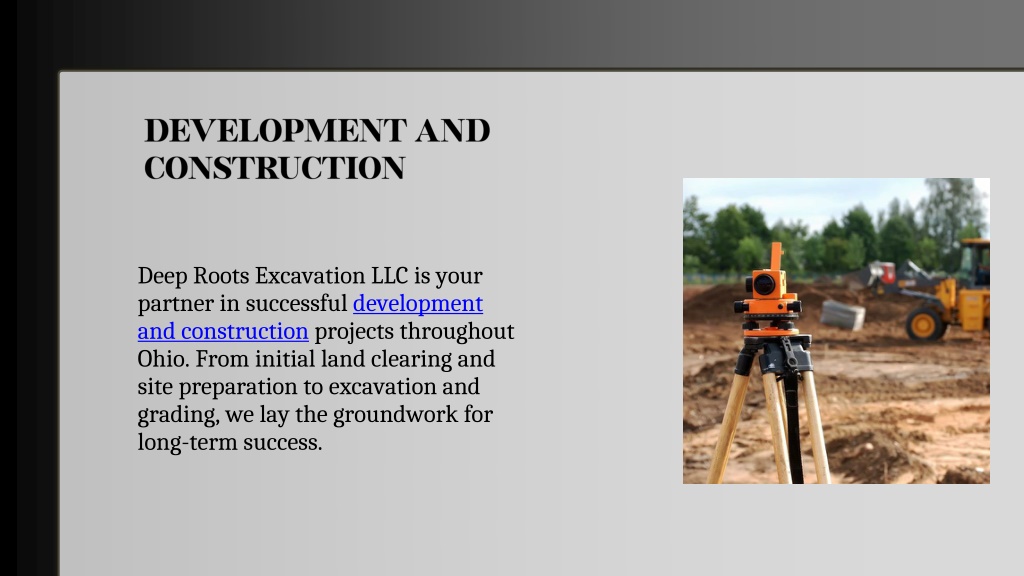 DEVELOPMENT AND CONSTRUCTION

Deep Roots Excavation LLC is your partner in successful development and construction projects throughout Ohio. From initial land clearing and site preparation to excavation and grading, we lay the groundwork for long-term success.